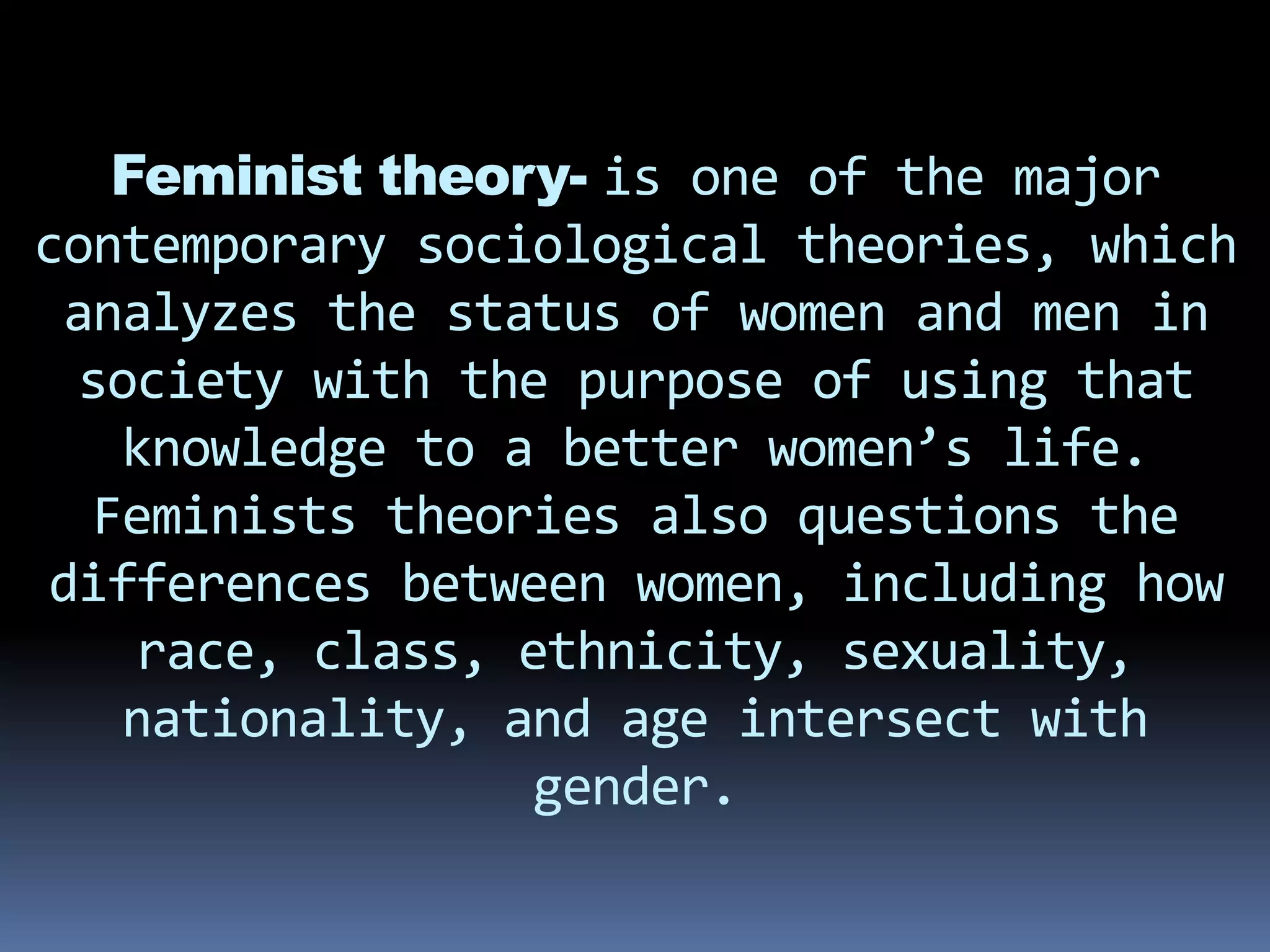 Feminist theory- is one of the major contemporary sociological theories, which analyzes the status of women and men in society with the purpose of using that knowledge to a better women’s life. Feminists theories also questions the differences between women, including how race, class, ethnicity, sexuality, nationality, and age intersect with gender.